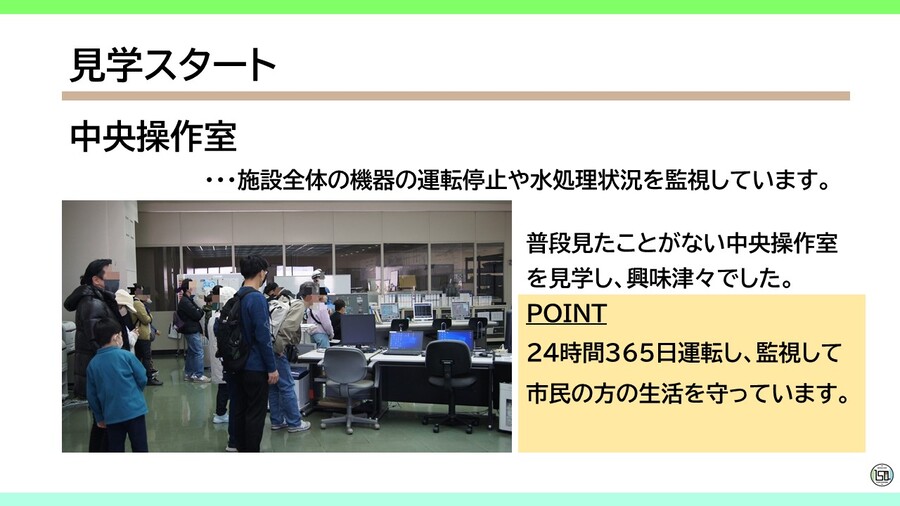 見学スタート

中央操作室

・・・施設全体の機器の運転停止や水処理状況を監視しています。

普段見たことがない中央操作室を見学し、興味津々でした。

POINT
24時間365日運転し、監視して市民の方の生活を守っています。

150